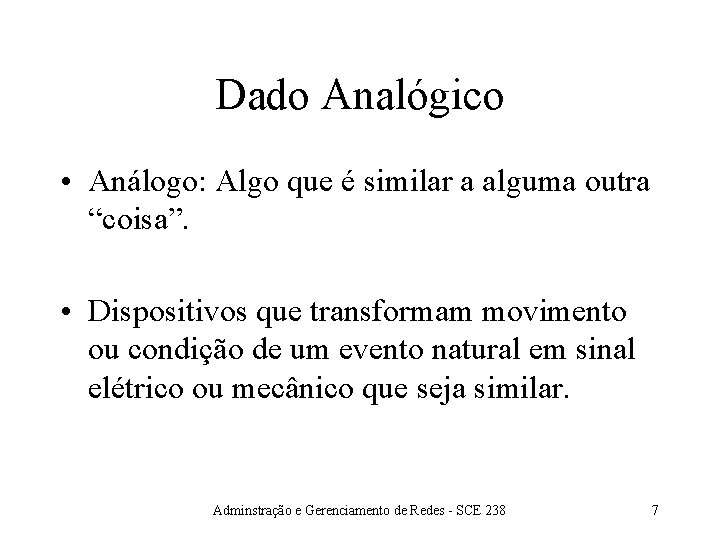 Dado Analógico

• Análogo: Algo que é similar a alguma outra “coisa”.

• Dispositivos que transformam movimento ou condição de um evento natural em sinal elétrico ou mecânico que seja similar.

Adminstração e Gerenciamento de Redes - SCE 238

7